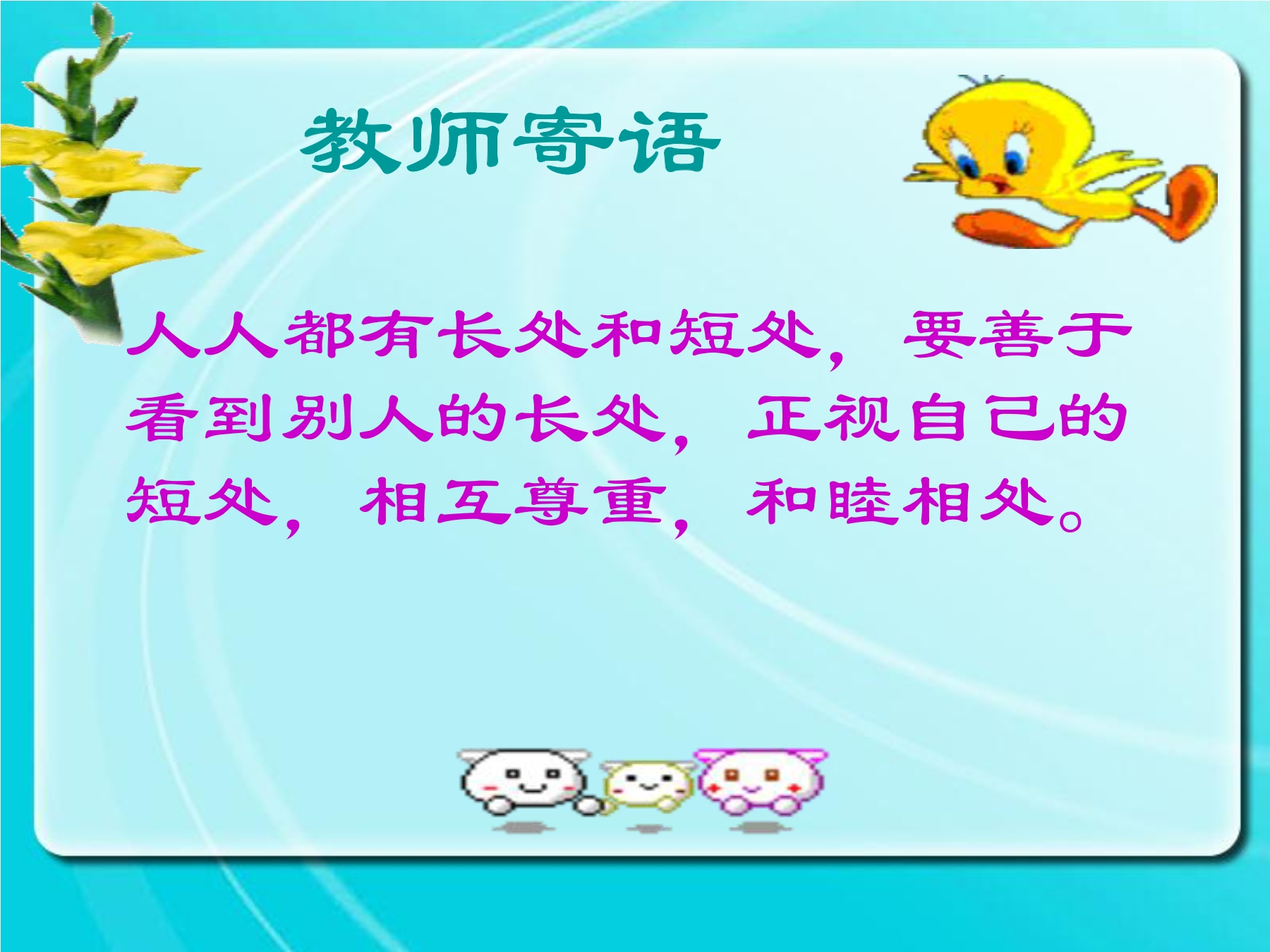 教师寄语

人人都有长处和短处，要善于看到别人的长处，正视自己的短处，相互尊重，和睦相处。